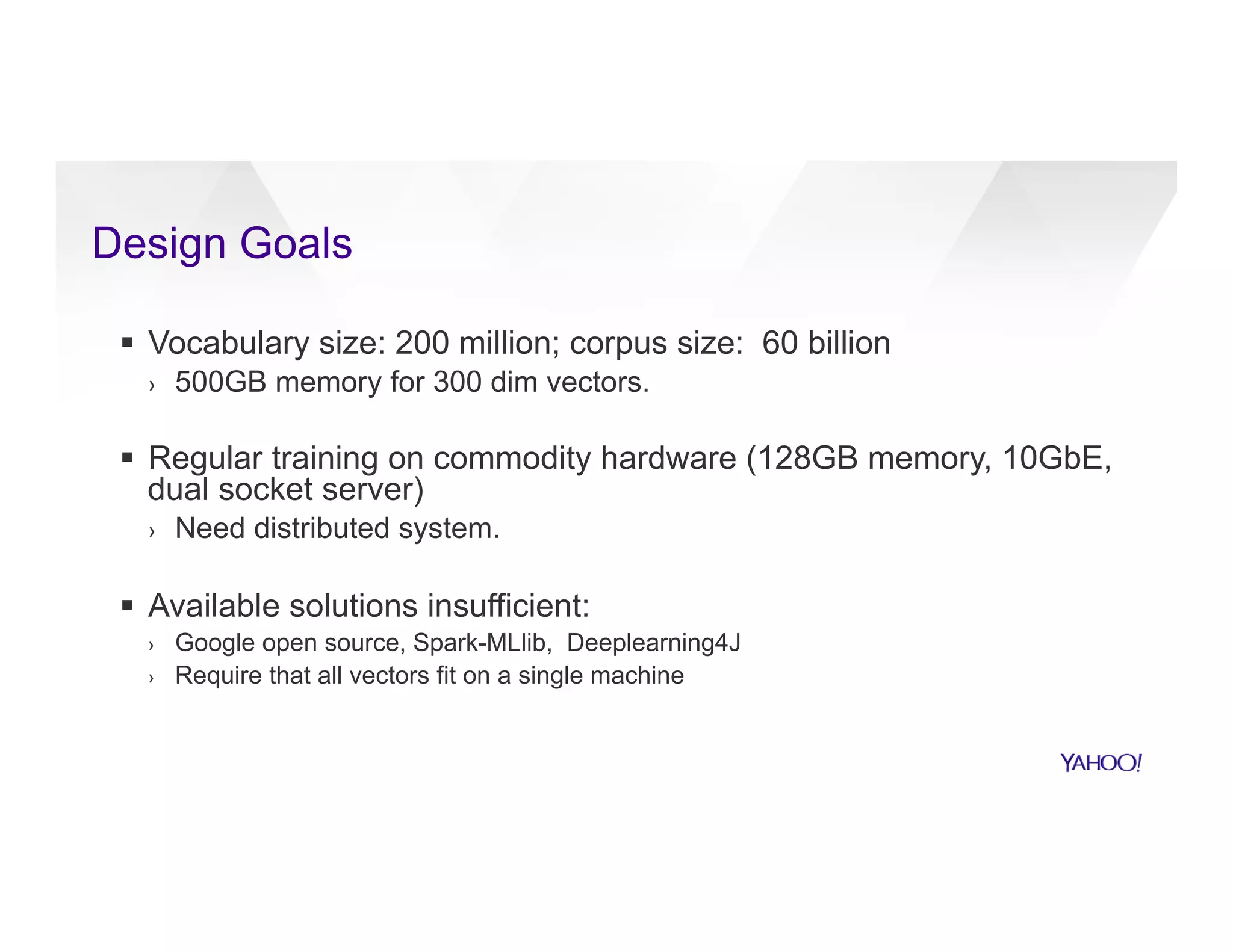 Design Goals

▪ Vocabulary size: 200 million; corpus size: 60 billion
› 500GB memory for 300 dim vectors.

▪ Regular training on commodity hardware (128GB memory, 10GbE, dual socket server)
› Need distributed system.

▪ Available solutions insufficient:
› Google open source, Spark-MLlib, Deeplearning4J
› Require that all vectors fit on a single machine

YAHOO!